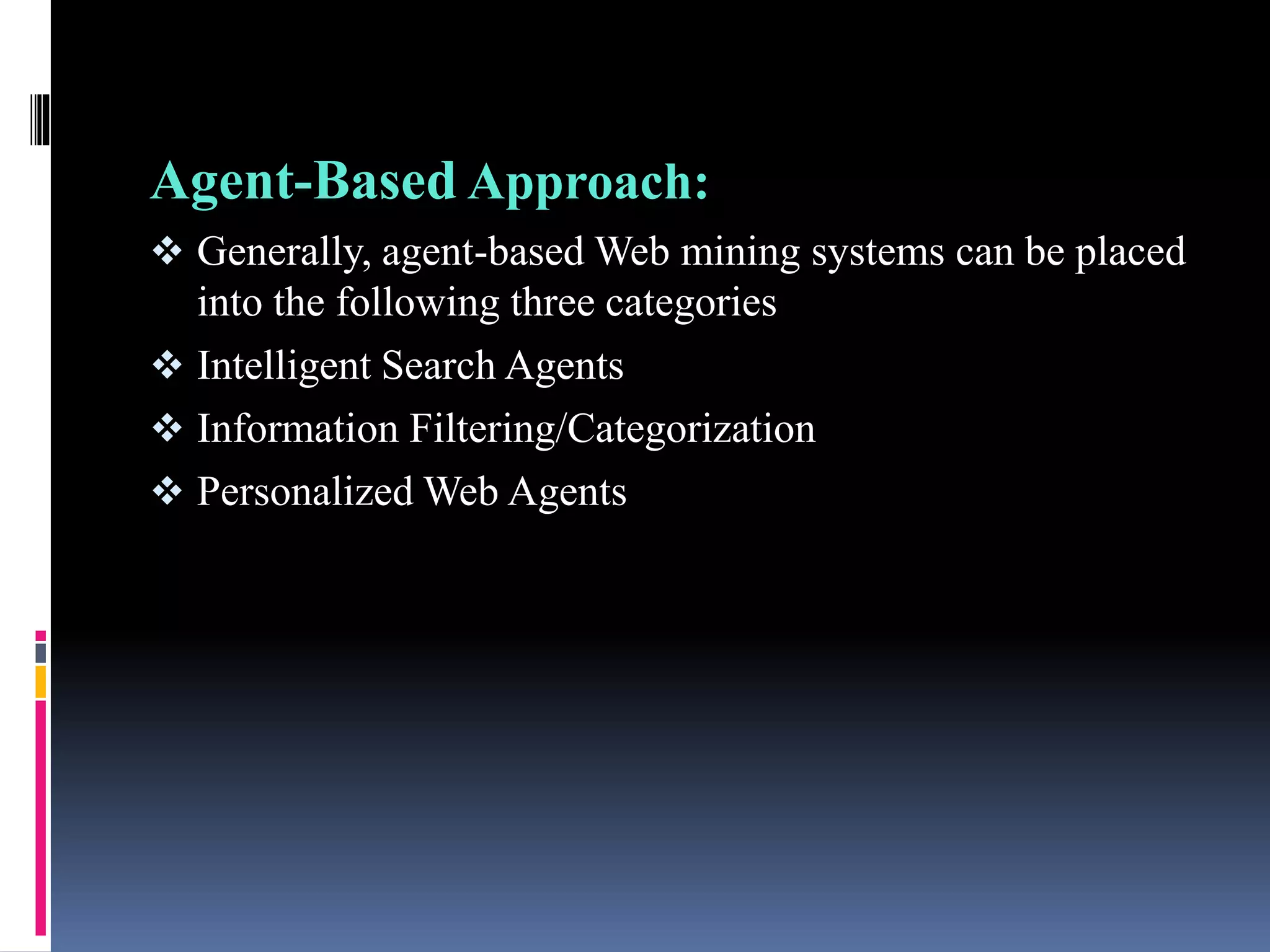 Agent-Based Approach:

❖ Generally, agent-based Web mining systems can be placed into the following three categories

❖ Intelligent Search Agents

❖ Information Filtering/Categorization

❖ Personalized Web Agents